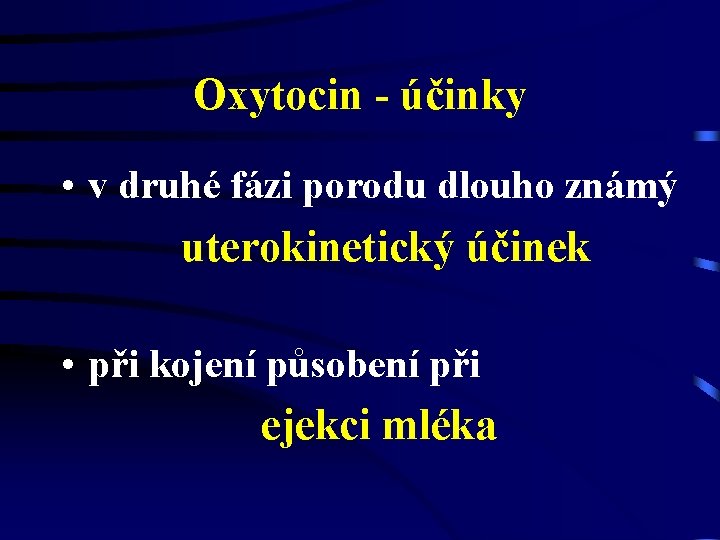 Oxytocin - účinky

• v druhé fázi porodu dlouho známý uterokinetický účinek

• při kojení působení při ejekci mléka